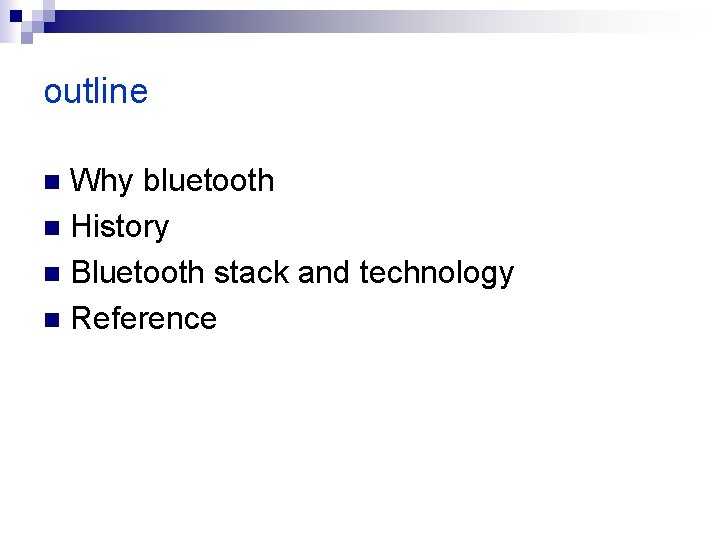 outline

- Why bluetooth
- History
- Bluetooth stack and technology
- Reference